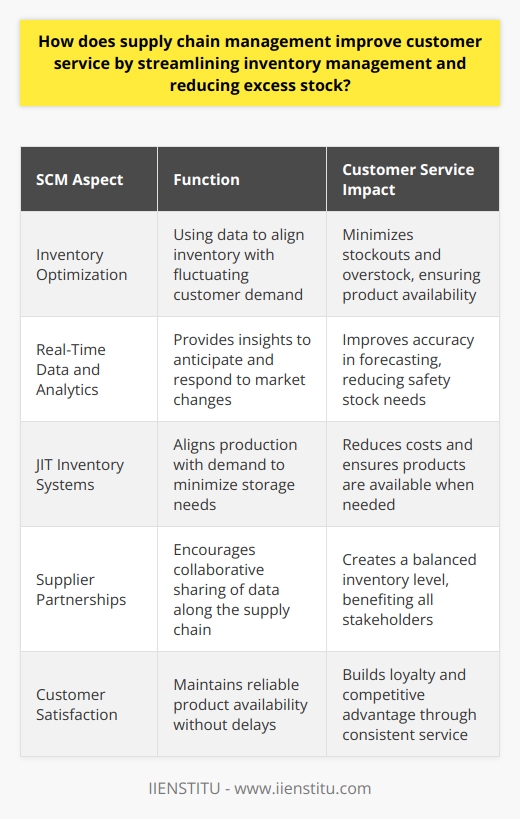 How does supply chain management improve customer service by streamlining inventory management and reducing excess stock?

| SCM Aspect | Function | Customer Service Impact |
|---|---|---|
| Inventory Optimization | Using data to align inventory with fluctuating customer demand | Minimizes stockouts and overstock, ensuring product availability |
| Real-Time Data and Analytics | Provides insights to anticipate and respond to market changes | Improves accuracy in forecasting, reducing safety stock needs |
| JIT Inventory Systems | Aligns production with demand to minimize storage needs | Reduces costs and ensures products are available when needed |
| Supplier Partnerships | Encourages collaborative sharing of data along the supply chain | Creates a balanced inventory level, benefiting all stakeholders |
| Customer Satisfaction | Maintains reliable product availability without delays | Builds loyalty and competitive advantage through consistent service |

IIENSTITU - www.iienstitu.com